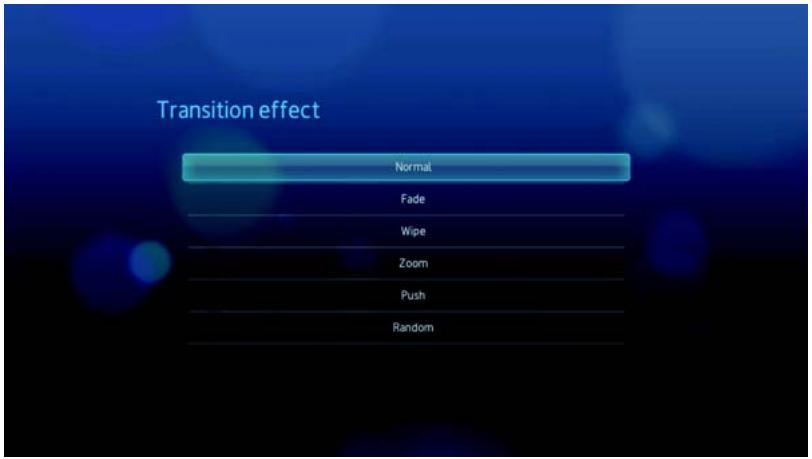 Transition effect

Normal

Fade

Wipe

Zoom

Push

Random